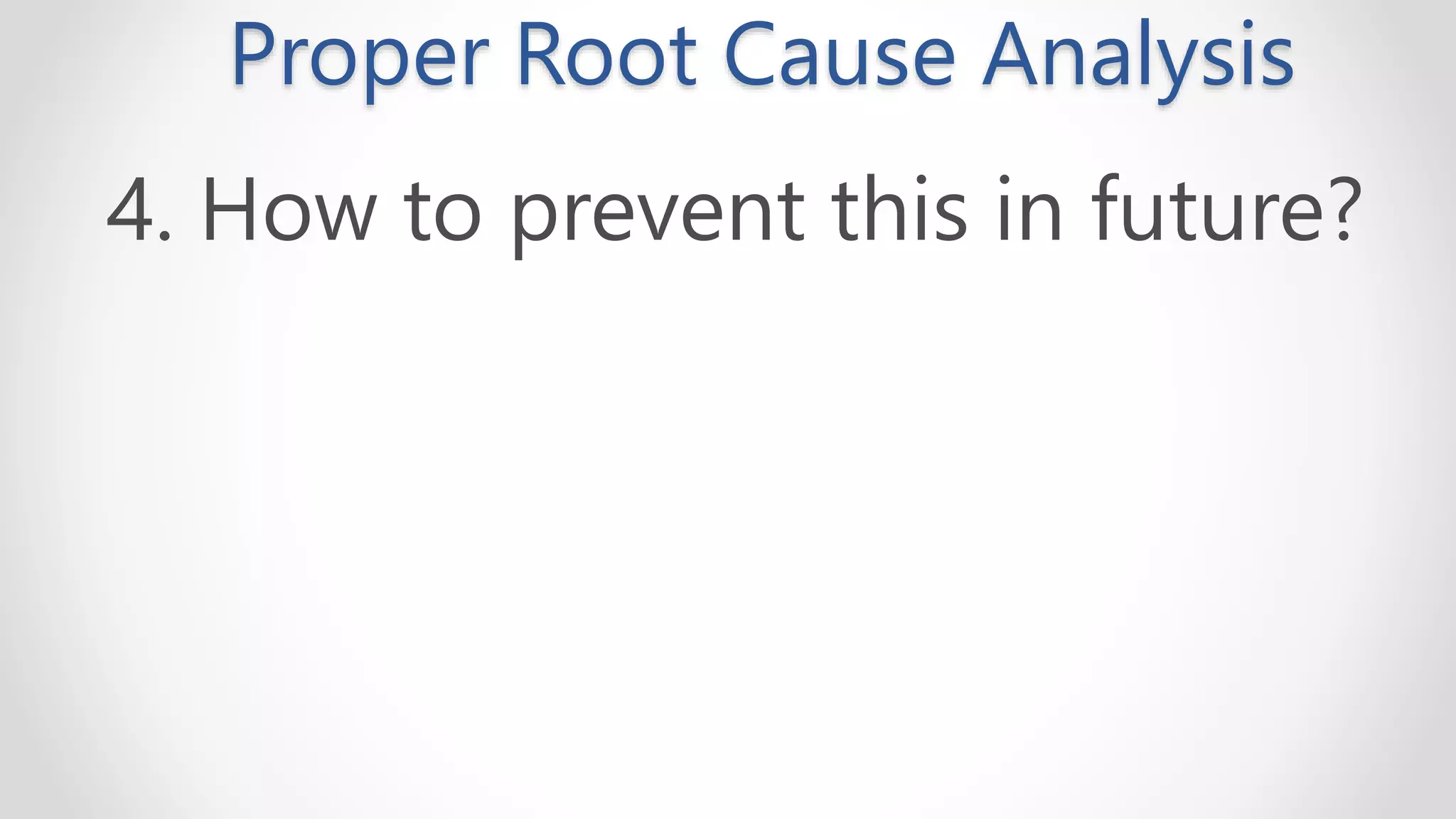 Proper Root Cause Analysis

4. How to prevent this in future?